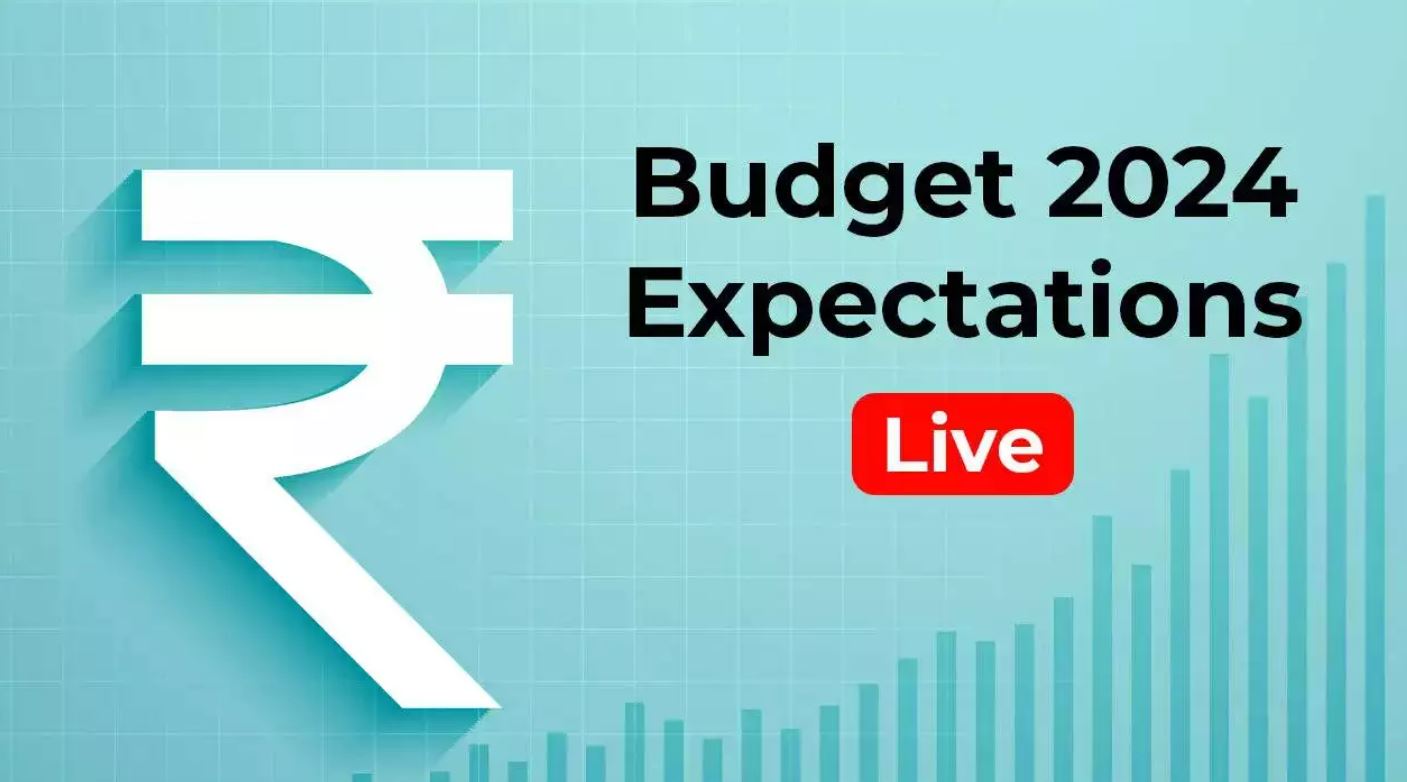 ₹

Budget 2024
Expectations

Live